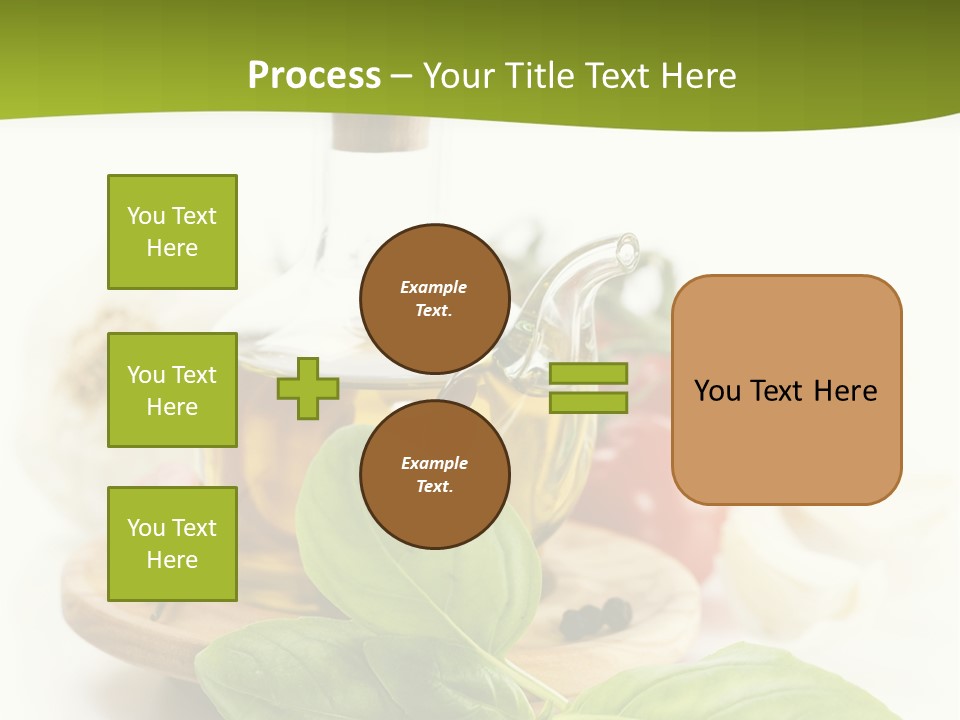 Process – Your Title Text Here

You Text Here

You Text Here

You Text Here

Example Text.

Example Text.

You Text Here